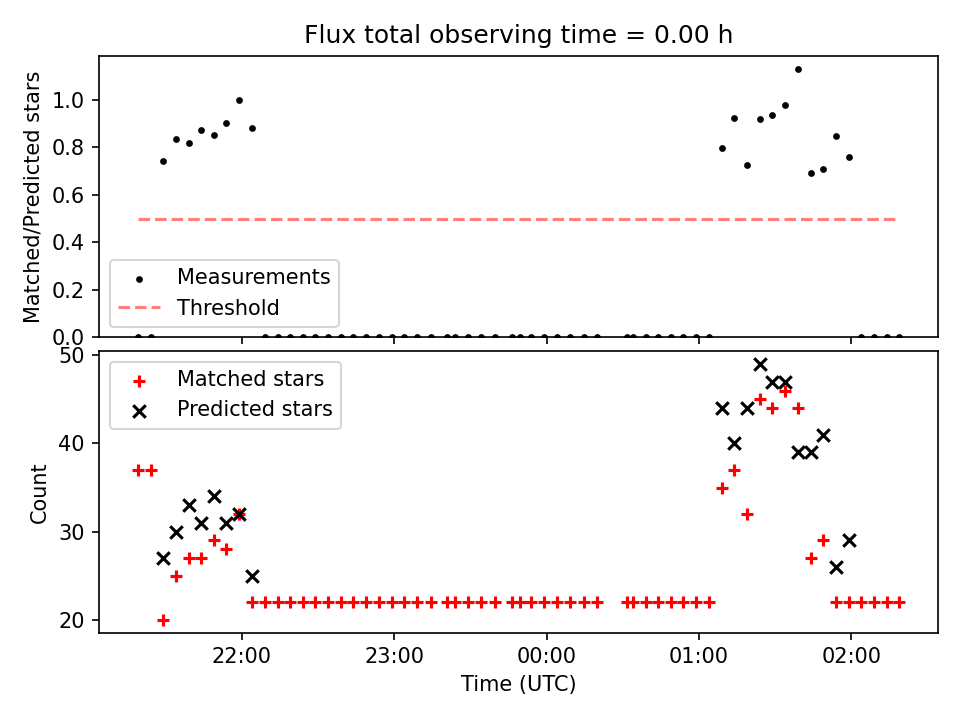 Flux total observing time = 0.00 h

Matched/Predicted stars

1.0
0.8
0.6
0.4
0.2
0.0

Measurements
Threshold

Count

50
40
30
20

Matched stars
Predicted stars

22:00
23:00
00:00
01:00
02:00

Time (UTC)